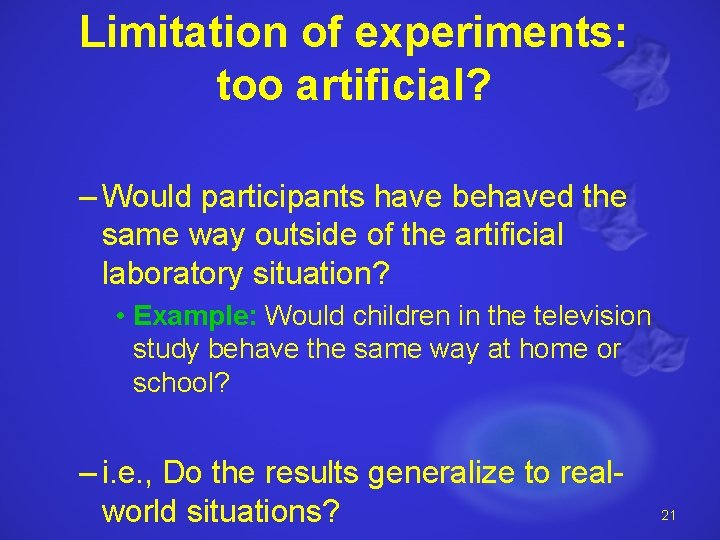 Limitation of experiments: too artificial?

– Would participants have behaved the same way outside of the artificial laboratory situation?

• Example: Would children in the television study behave the same way at home or school?

– i.e., Do the results generalize to real-world situations?

21